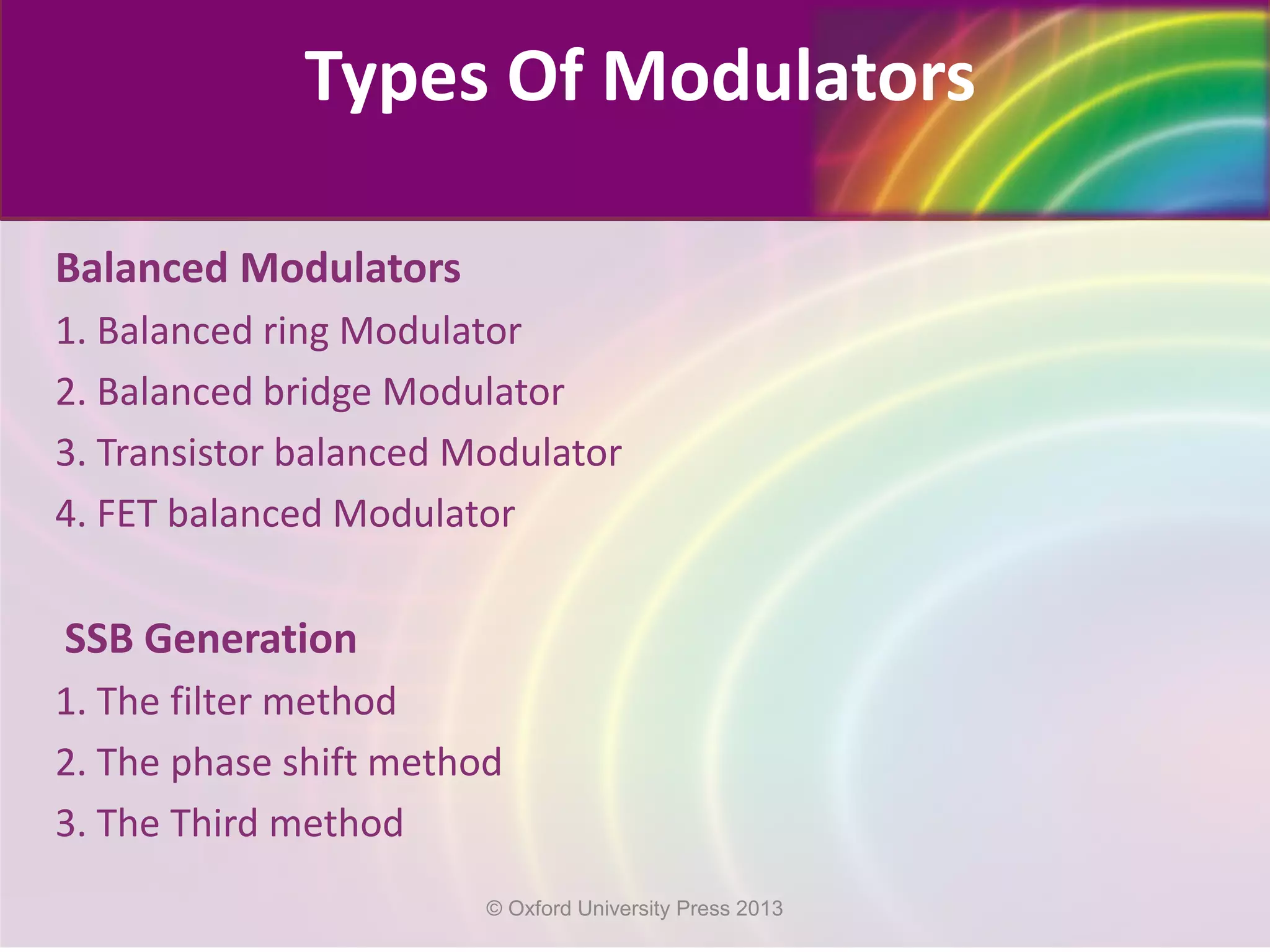 Types Of Modulators

Balanced Modulators

1. Balanced ring Modulator

2. Balanced bridge Modulator

3. Transistor balanced Modulator

4. FET balanced Modulator

SSB Generation

1. The filter method

2. The phase shift method

3. The Third method

© Oxford University Press 2013